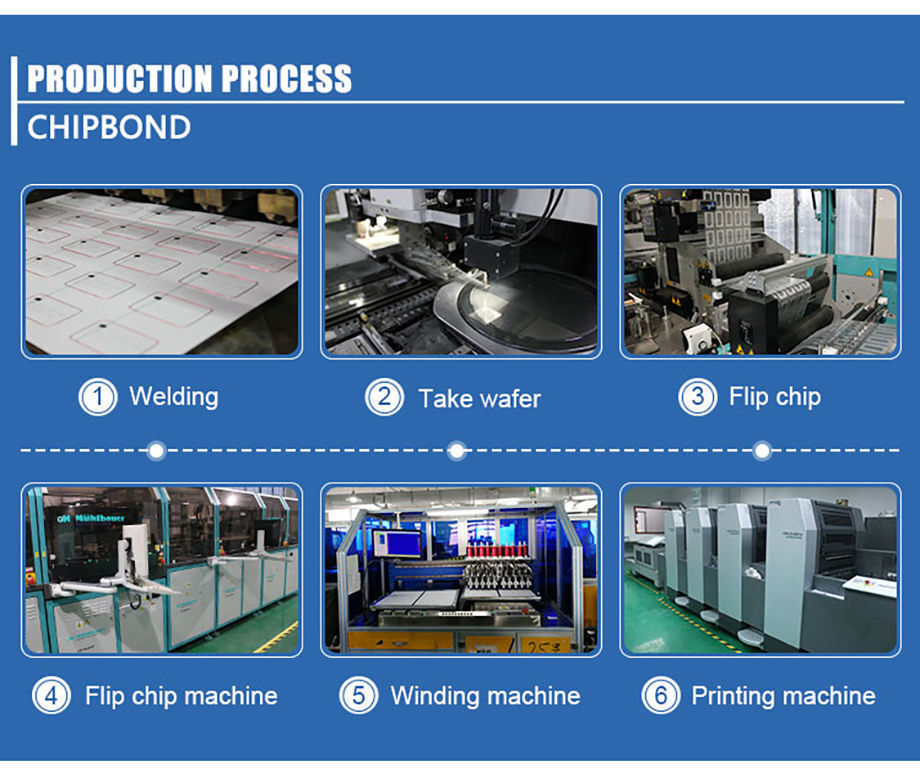 PRODUCTION PROCESS
CHIPBOND

① Welding ② Take wafer ③ Flip chip

Mühlbauer

④ Flip chip machine ⑤ Winding machine ⑥ Printing machine